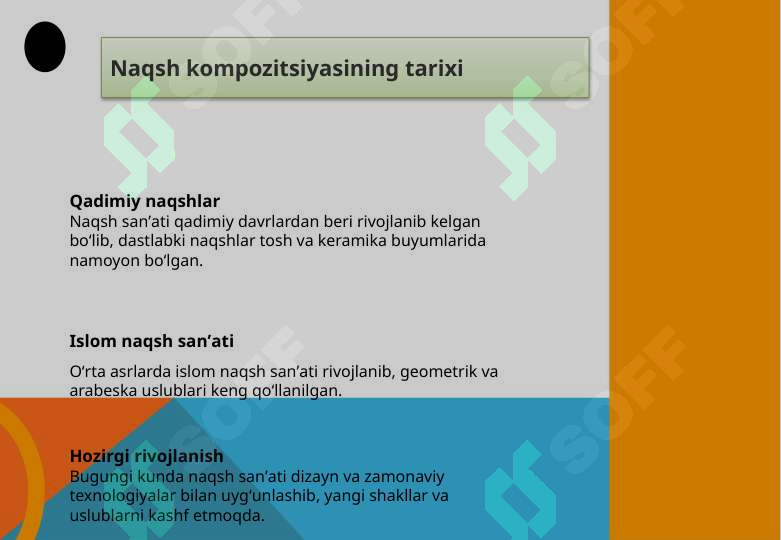 Naqsh kompozitsiyasining tarixi

Qadimiy naqshlar
Naqsh san’ati qadimiy davrlardan beri rivojlanib kelgan bo‘lib, dastlabki naqshlar tosh va keramika buyumlarida namoyon bo‘lgan.

Islom naqsh san’ati

O‘rta asrlarda islom naqsh san’ati rivojlanib, geometrik va arabeska uslublari keng qo‘llanilgan.

Hozirgi rivojlanish
Bugungi kunda naqsh san’ati dizayn va zamonaviy texnologiyalar bilan uyg‘unlashib, yangi shakllar va uslublarni kashf etmoqda.

SOFF SOFF SOFF SOFF